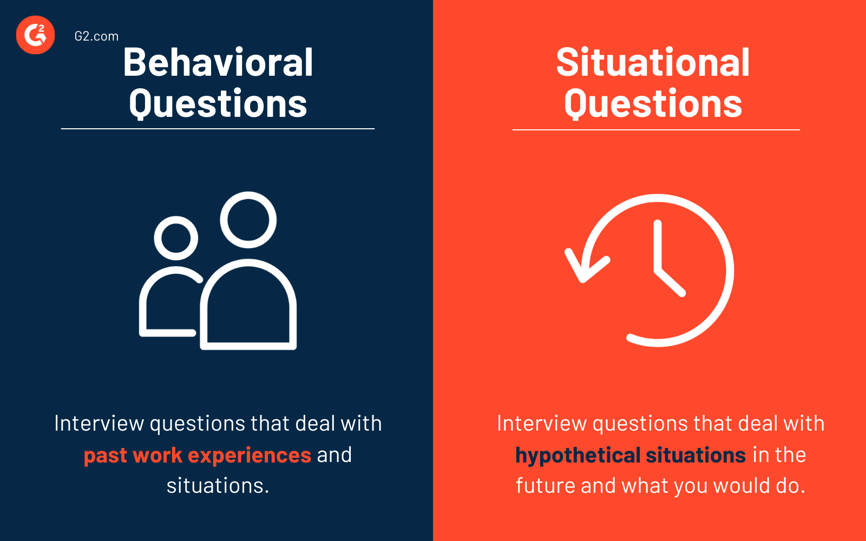 G2 G2.com

Behavioral Questions

Interview questions that deal with past work experiences and situations.

Situational Questions

Interview questions that deal with hypothetical situations in the future and what you would do.